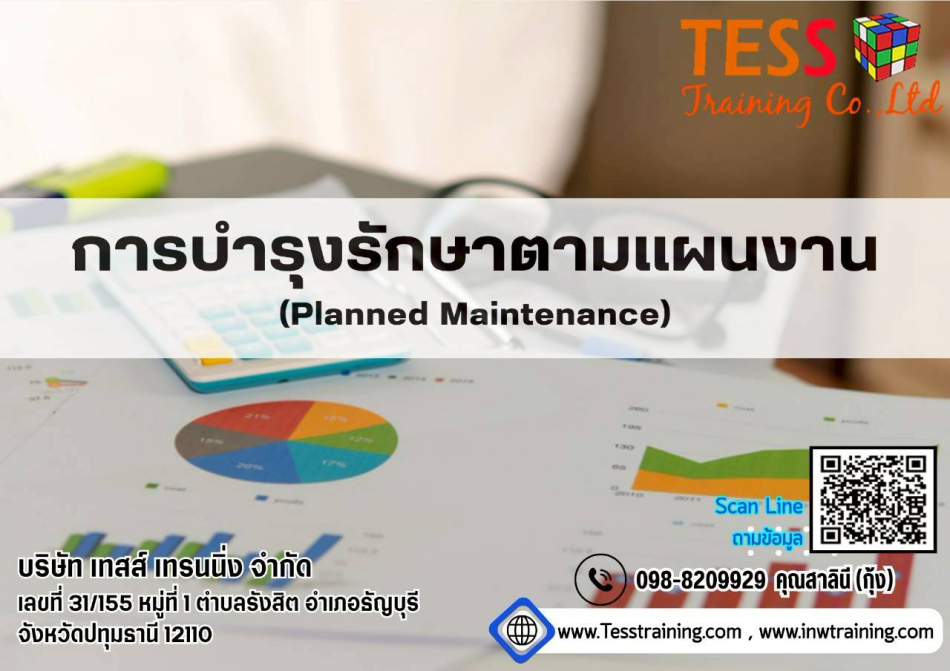 TESS
Training Co.,Ltd

การบำรุงรักษาตามแผนงาน
(Planned Maintenance)

Scan Line
ถามข้อมูล

บริษัท เทสส์ เทรนนิ่ง จำกัด
เลขที่ 31/155 หมู่ที่ 1 ตำบลรังสิต อำเภอธัญบุรี
จังหวัดปทุมธานี 12110

098-8209929 คุณสาลินี (กุ้ง)

www.Tesstraining.com , www.inwtraining.com